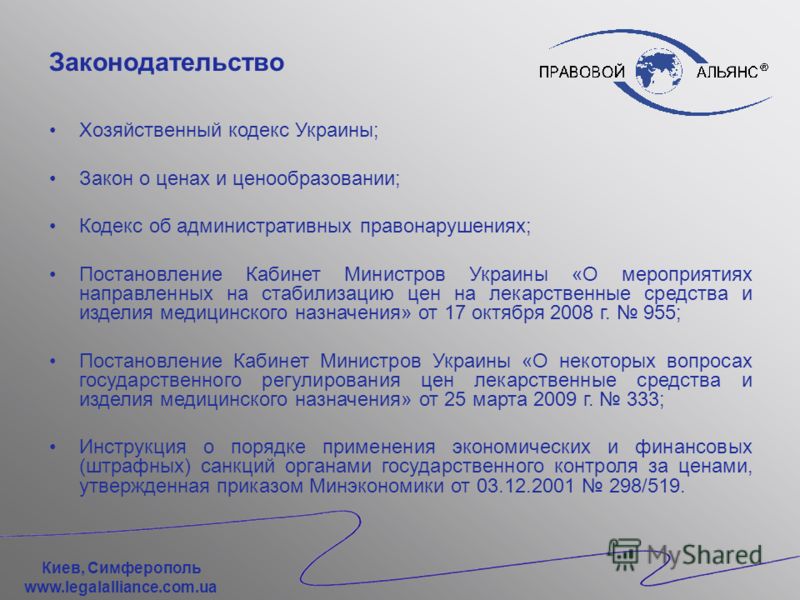 Законодательство

ПРАВОВОЙ АЛЬЯНС®

• Хозяйственный кодекс Украины;

• Закон о ценах и ценообразовании;

• Кодекс об административных правонарушениях;

• Постановление Кабинет Министров Украины «О мероприятиях направленных на стабилизацию цен на лекарственные средства и изделия медицинского назначения» от 17 октября 2008 г. № 955;

• Постановление Кабинет Министров Украины «О некоторых вопросах государственного регулирования цен лекарственные средства и изделия медицинского назначения» от 25 марта 2009 г. № 333;

• Инструкция о порядке применения экономических и финансовых (штрафных) санкций органами государственного контроля за ценами, утвержденная приказом Минэкономики от 03.12.2001 № 298/519.

Киев, Симферополь
www.legalalliance.com.ua

MyShared